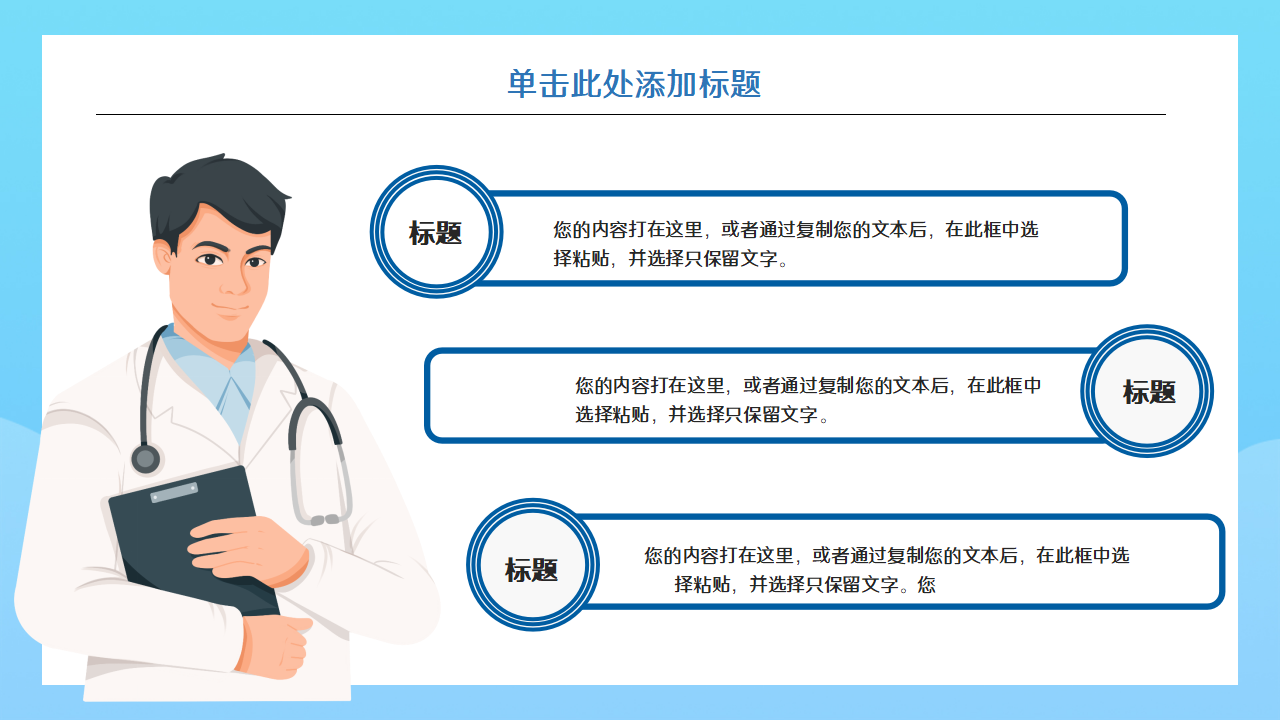 单击此处添加标题

标题

您的内容打在这里，或者通过复制您的文本后，在此框中选择粘贴，并选择只保留文字。

您的内容打在这里，或者通过复制您的文本后，在此框中选择粘贴，并选择只保留文字。

标题

标题

您的内容打在这里，或者通过复制您的文本后，在此框中选择粘贴，并选择只保留文字。您